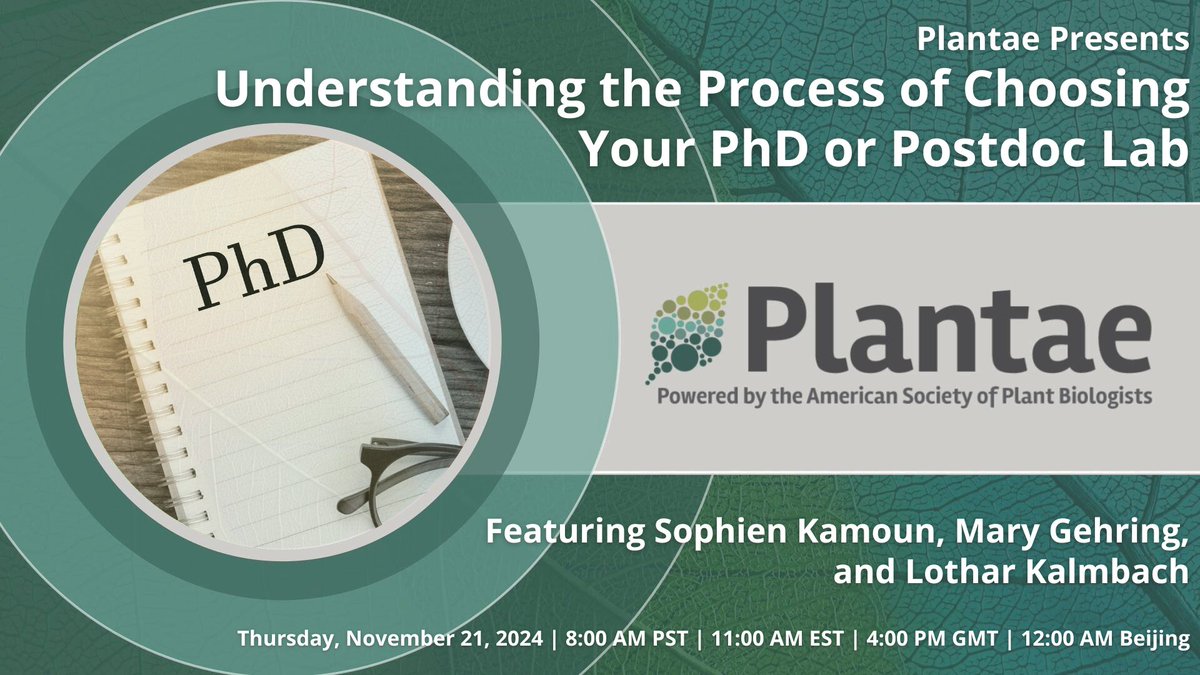 Plantae Presents
Understanding the Process of Choosing Your PhD or Postdoc Lab

PhD

Plantae
Powered by the American Society of Plant Biologists

Featuring Sophien Kamoun, Mary Gehring, and Lothar Kalmbach

Thursday, November 21, 2024 | 8:00 AM PST | 11:00 AM EST | 4:00 PM GMT | 12:00 AM Beijing